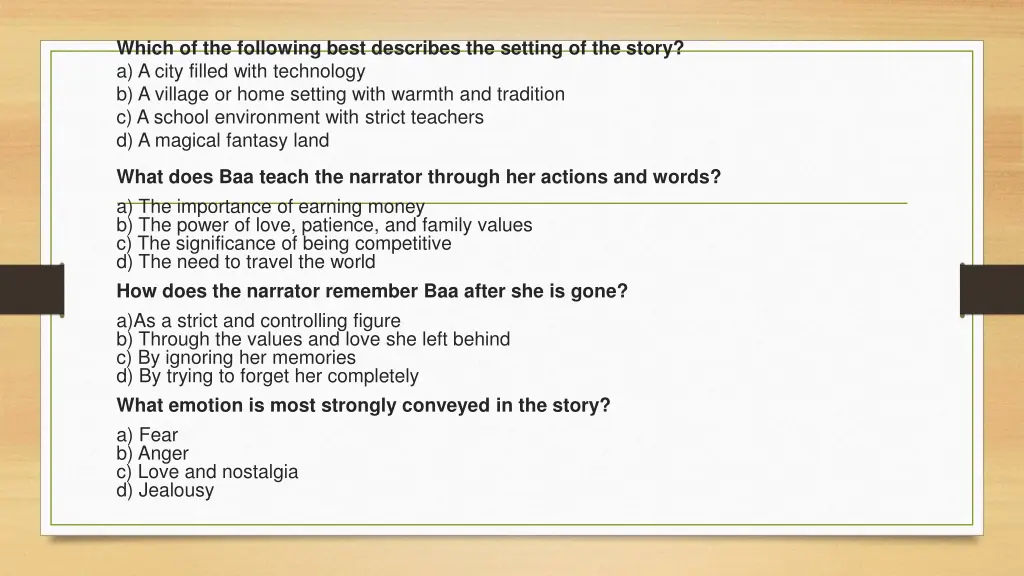 Which of the following best describes the setting of the story?
a) A city filled with technology
b) A village or home setting with warmth and tradition
c) A school environment with strict teachers
d) A magical fantasy land

What does Baa teach the narrator through her actions and words?
a) The importance of earning money
b) The power of love, patience, and family values
c) The significance of being competitive
d) The need to travel the world

How does the narrator remember Baa after she is gone?
a)As a strict and controlling figure
b) Through the values and love she left behind
c) By ignoring her memories
d) By trying to forget her completely

What emotion is most strongly conveyed in the story?
a) Fear
b) Anger
c) Love and nostalgia
d) Jealousy